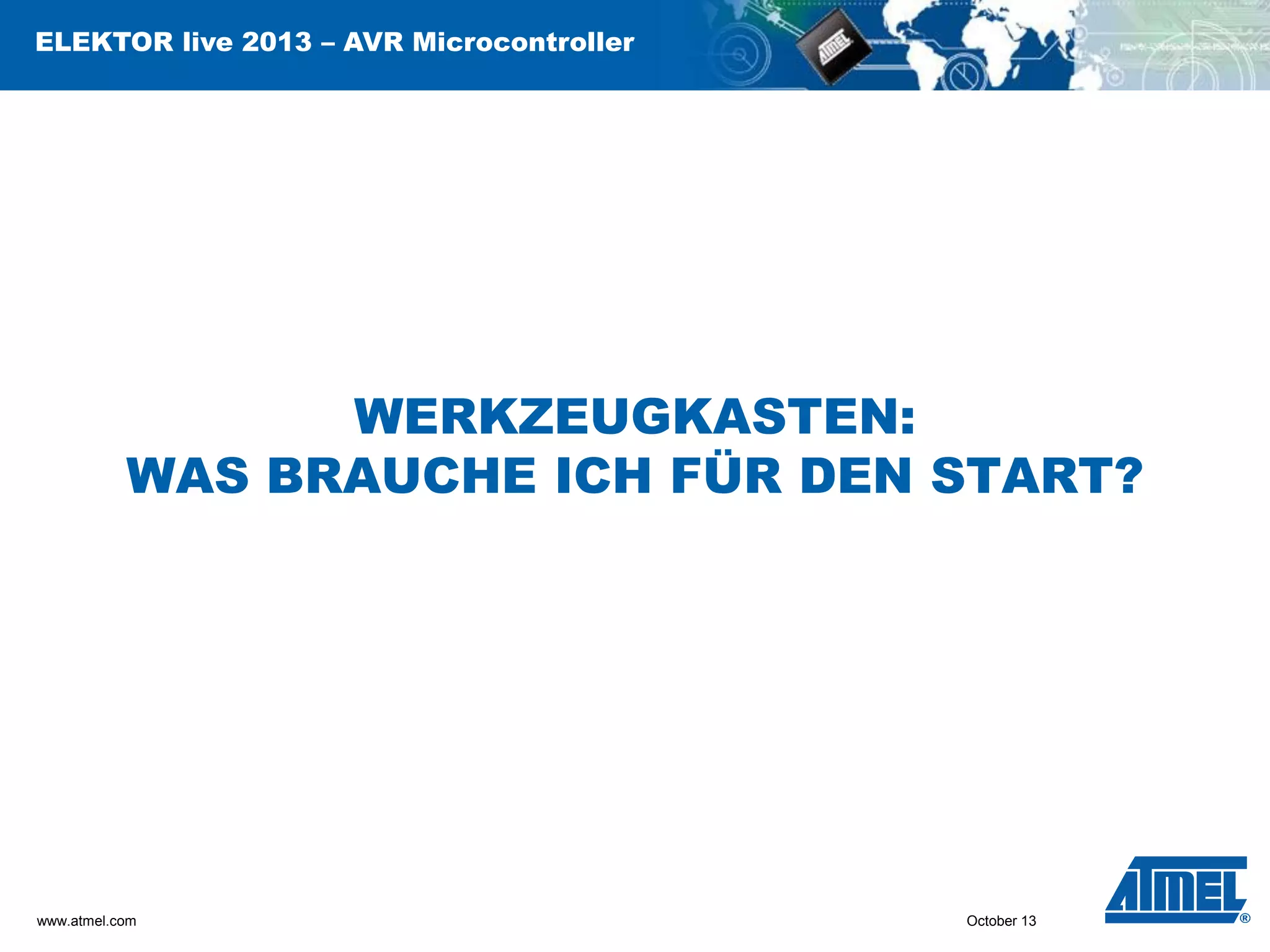 ELEKTOR live 2013 – AVR Microcontroller

ATMEL

WERKZEUGKASTEN:
WAS BRAUCHE ICH FÜR DEN START?

www.atmel.com

October 13

ATMEL®